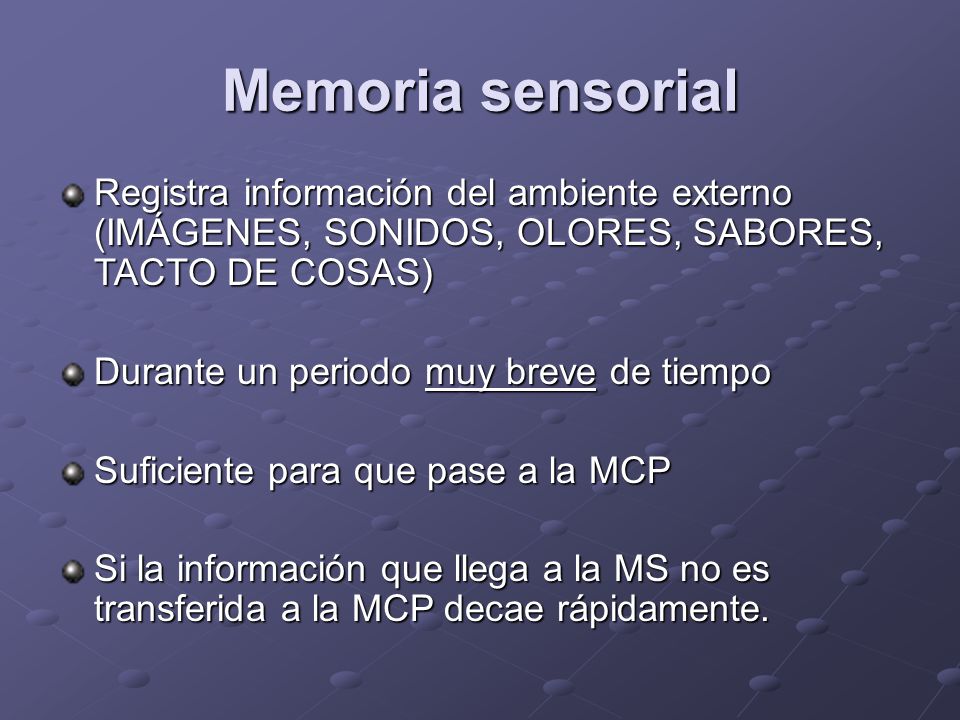 Memoria sensorial

Registra información del ambiente externo (IMÁGENES, SONIDOS, OLORES, SABORES, TACTO DE COSAS)

Durante un periodo muy breve de tiempo

Suficiente para que pase a la MCP

Si la información que llega a la MS no es transferida a la MCP decae rápidamente.